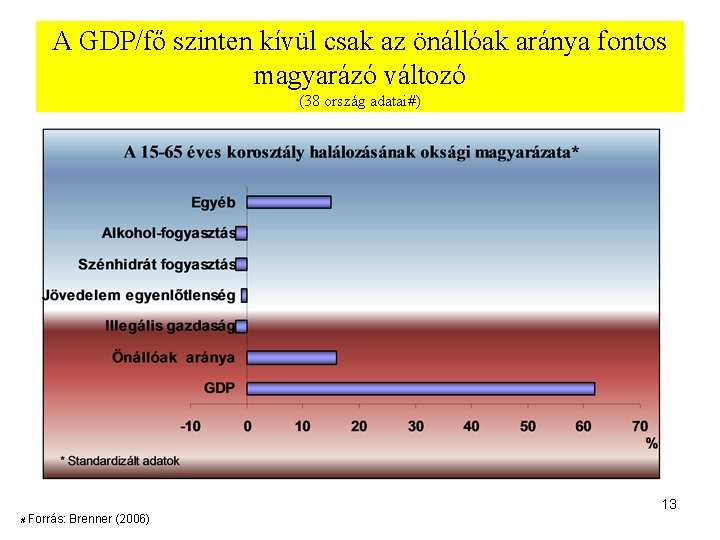 A GDP/fő szinten kívül csak az önállóak aránya fontos magyarázó változó
(38 ország adatai#)

A 15-65 éves korosztály halálozásának oksági magyarázata*

Egyéb
Alkohol-fogyasztás
Szénhidrát fogyasztás
Jövedelem egyenlőtlenség
Illegális gazdaság
Önállóak aránya
GDP

-10
0
10
20
30
40
50
60
70
%

* Standardizált adatok

13

# Forrás: Brenner (2006)